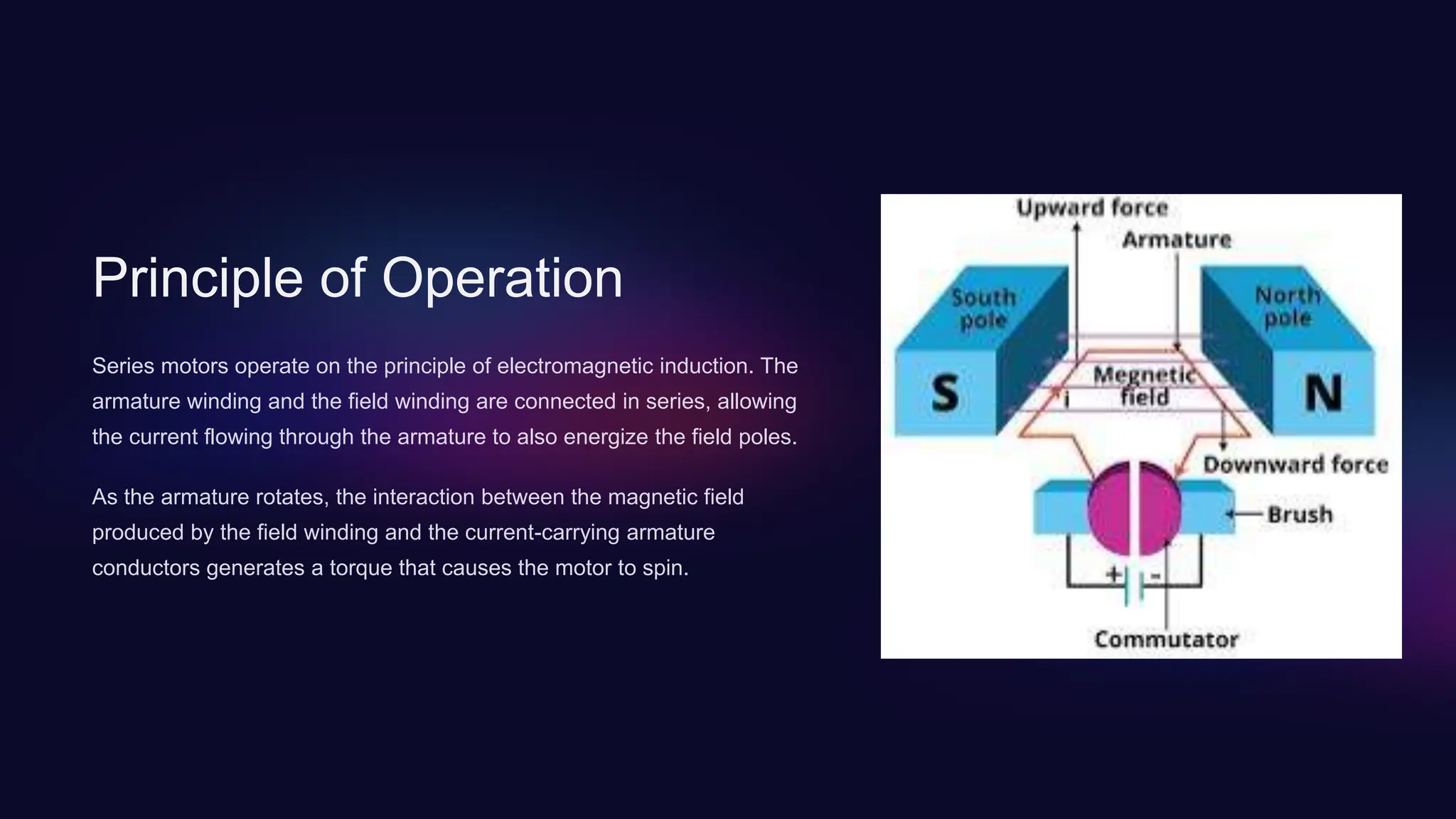 Principle of Operation

Series motors operate on the principle of electromagnetic induction. The armature winding and the field winding are connected in series, allowing the current flowing through the armature to also energize the field poles.

As the armature rotates, the interaction between the magnetic field produced by the field winding and the current-carrying armature conductors generates a torque that causes the motor to spin.

Upward force
Armature
South pole
North pole
S
N
Megnetic field
i
Downward force
Brush
+
-
Commutator